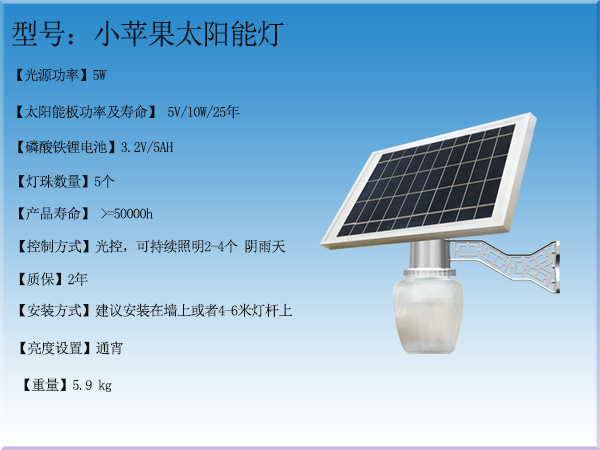 型号：小苹果太阳能灯

【光源功率】5W

【太阳能板功率及寿命】 5V/10W/25年

【磷酸铁锂电池】3.2V/5AH

【灯珠数量】5个

【产品寿命】 >=50000h

【控制方式】光控，可持续照明2-4个 阴雨天

【质保】2年

【安装方式】建议安装在墙上或者4-6米灯杆上

【亮度设置】通宵

【重量】5.9 kg